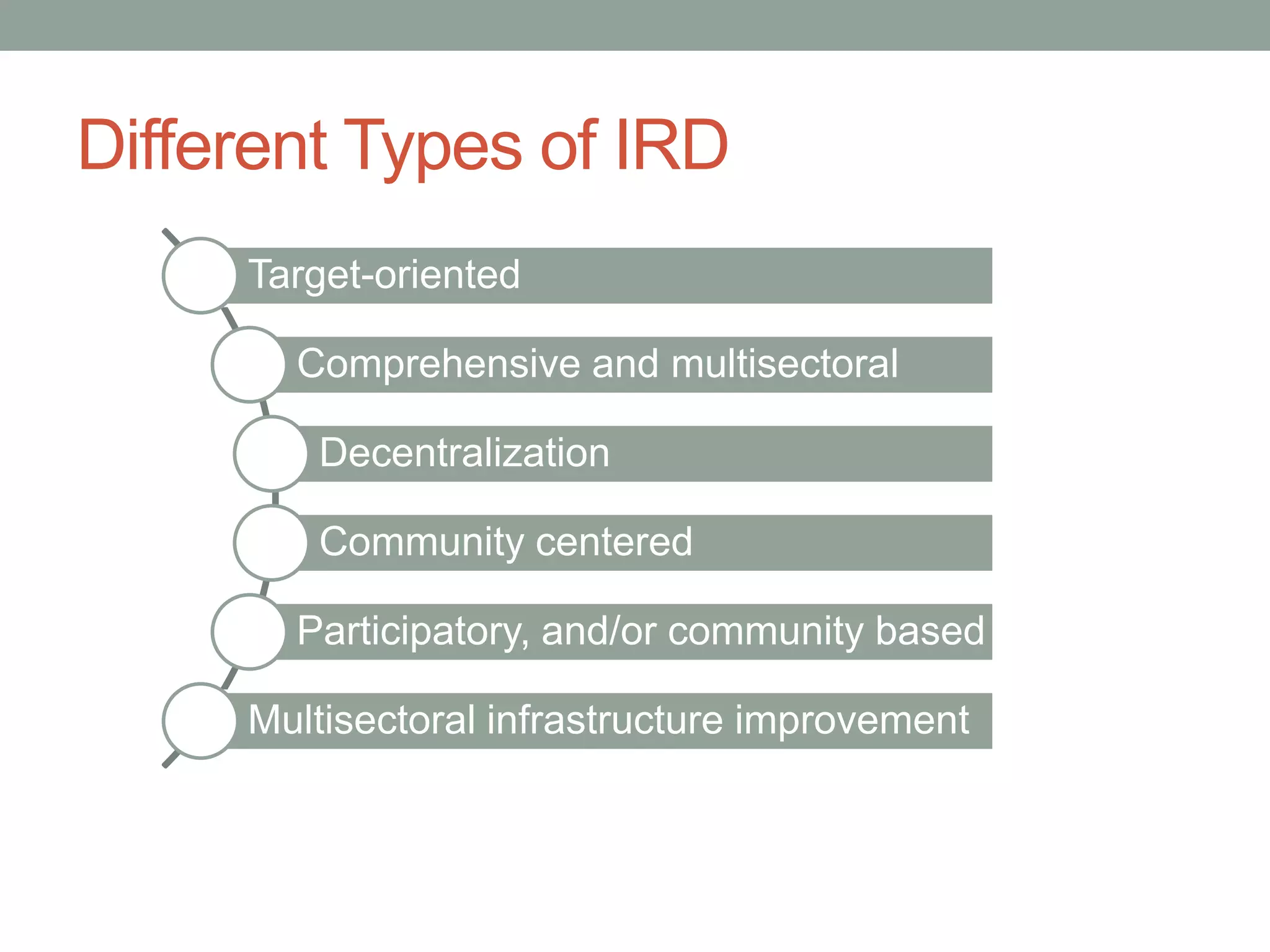 Different Types of IRD

Target-oriented

Comprehensive and multisectoral

Decentralization

Community centered

Participatory, and/or community based

Multisectoral infrastructure improvement